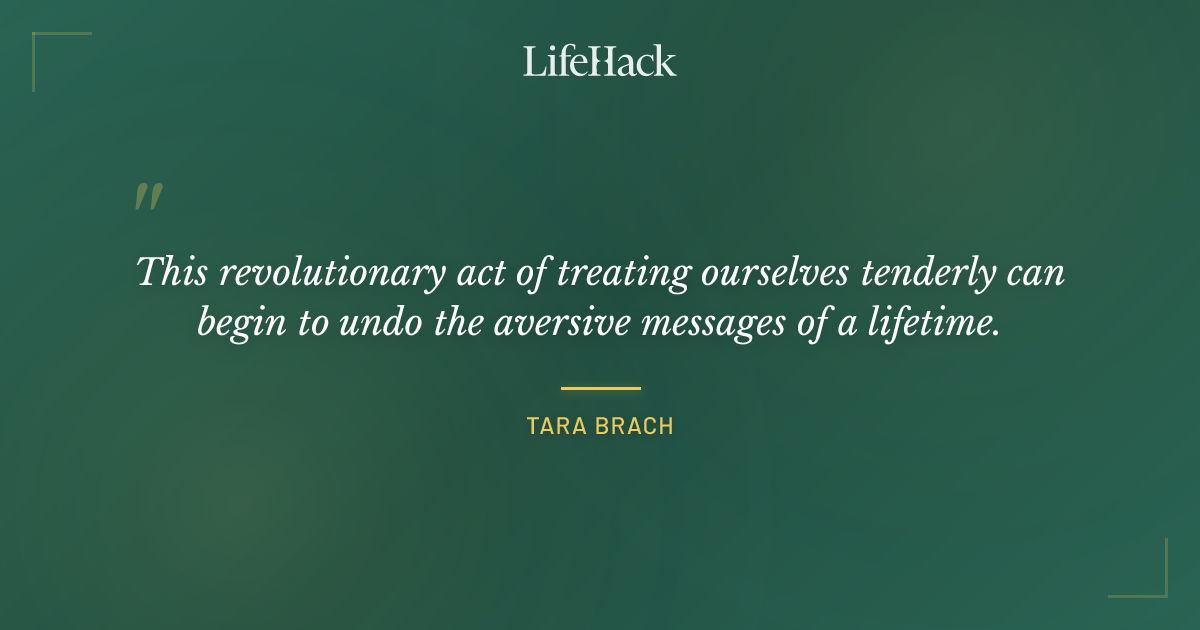 LifeHack

"

This revolutionary act of treating ourselves tenderly can begin to undo the aversive messages of a lifetime.

TARA BRACH